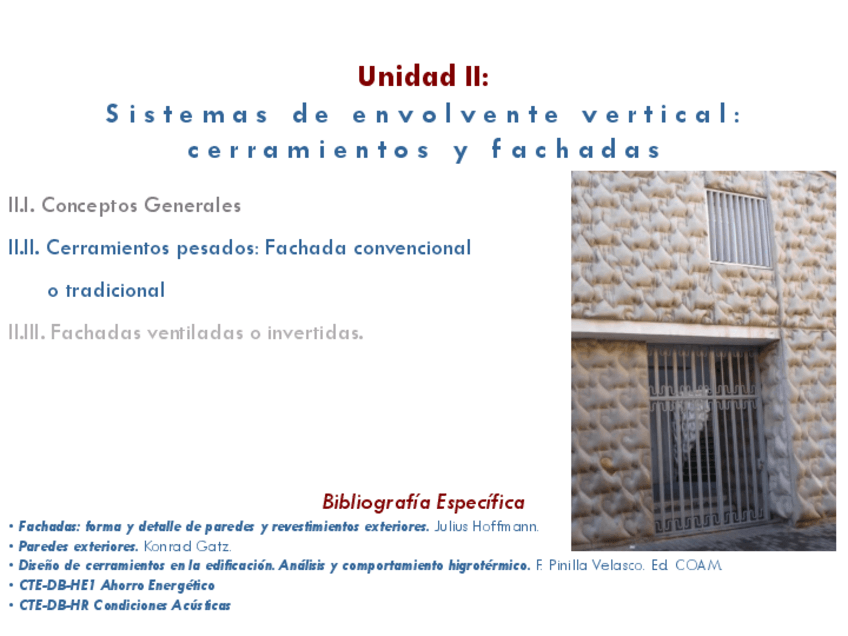 Unidad II:
Sistemas de envolvente vertical: cerramientos y fachadas

II.I. Conceptos Generales

II.II. Cerramientos pesados: Fachada convencional o tradicional

II.III. Fachadas ventiladas o invertidas.

Bibliografía Específica

• Fachadas: forma y detalle de paredes y revestimientos exteriores. Julius Hoffmann.
• Paredes exteriores. Konrad Gatz.
• Diseño de cerramientos en la edificación. Análisis y comportamiento higrotérmico. F. Pinilla Velasco. Ed. COAM.
• CTE-DB-HE1 Ahorro Energético
• CTE-DB-HR Condiciones Acústicas